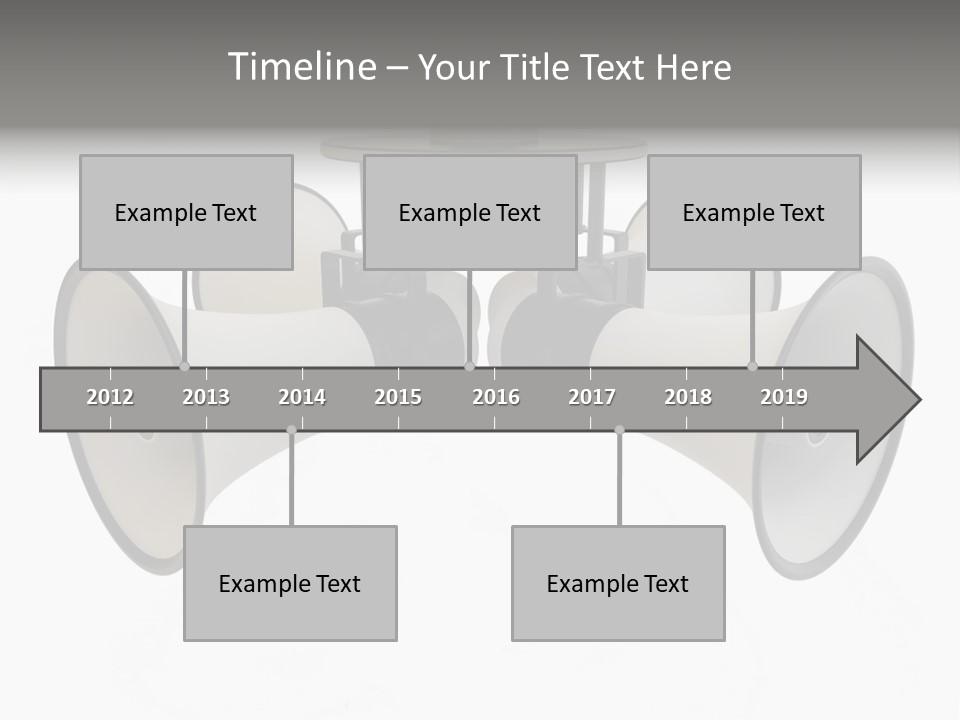 Timeline – Your Title Text Here

Example Text

Example Text

Example Text

2012 2013 2014 2015 2016 2017 2018 2019

Example Text

Example Text